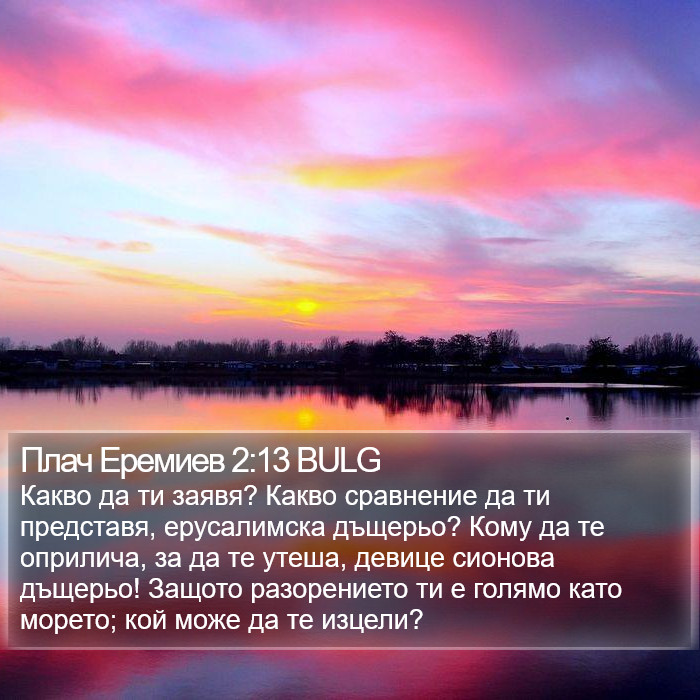 Плач Еремиев 2:13 BULG

Какво да ти заявя? Какво сравнение да ти представя, ерусалимска дъщерьо? Кому да те оприлича, за да те утеша, девице сионова дъщерьо! Защото разорението ти е голямо като морето; кой може да те изцели?